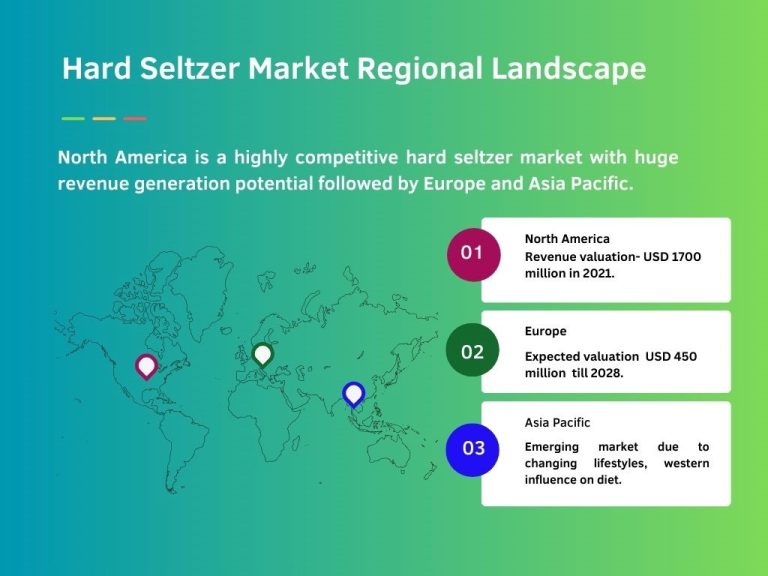 Hard Seltzer Market Regional Landscape

North America is a highly competitive hard seltzer market with huge revenue generation potential followed by Europe and Asia Pacific.

01

North America
Revenue valuation- USD 1700 million in 2021.

02

Europe

Expected valuation USD 450 million till 2028.

03

Asia Pacific

Emerging market due to changing lifestyles, western influence on diet.